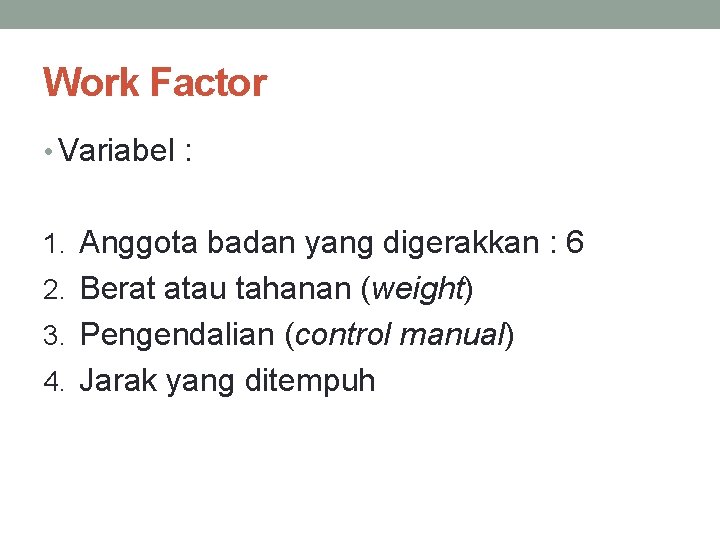 Work Factor

• Variabel :

1. Anggota badan yang digerakkan : 6
2. Berat atau tahanan (weight)
3. Pengendalian (control manual)
4. Jarak yang ditempuh